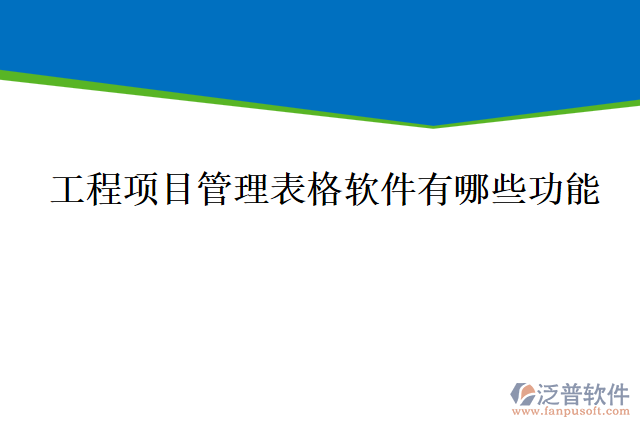 工程项目管理表格软件有哪些功能

泛普软件
www.fanpusoft.com